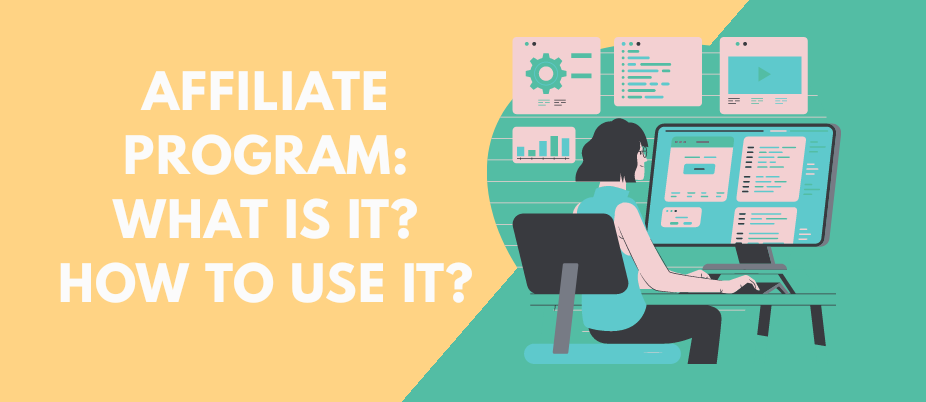 AFFILIATE PROGRAM: WHAT IS IT? HOW TO USE IT?